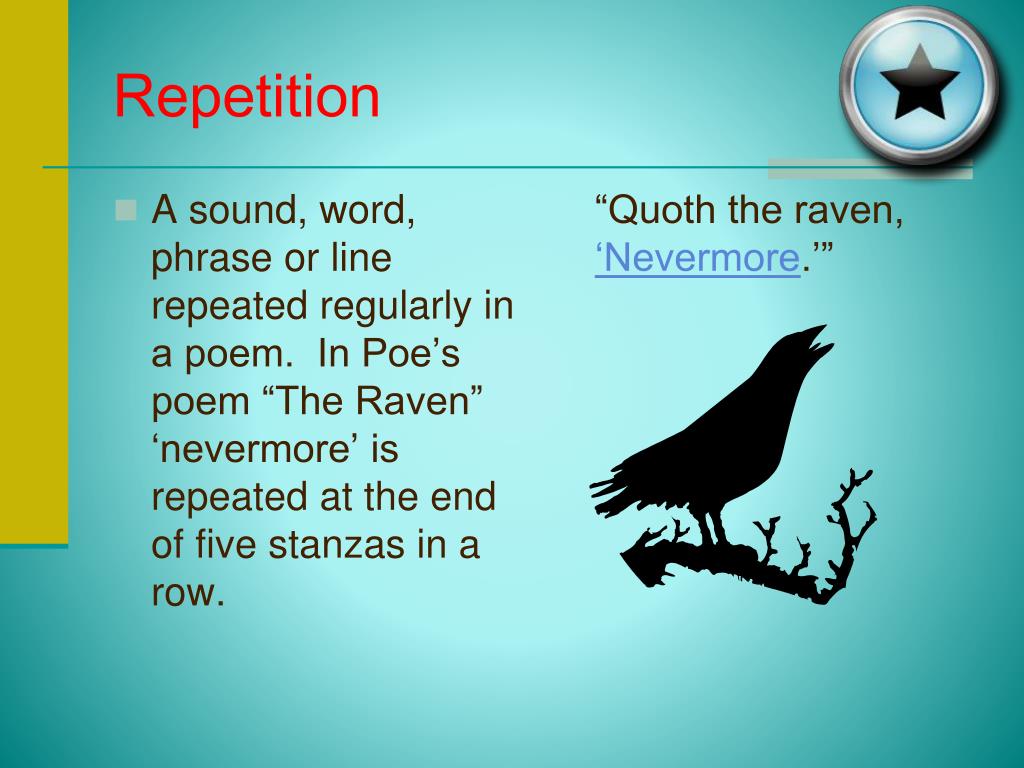 Repetition

A sound, word, phrase or line repeated regularly in a poem. In Poe’s poem “The Raven” ‘nevermore’ is repeated at the end of five stanzas in a row.

“Quoth the raven, ‘Nevermore.’”